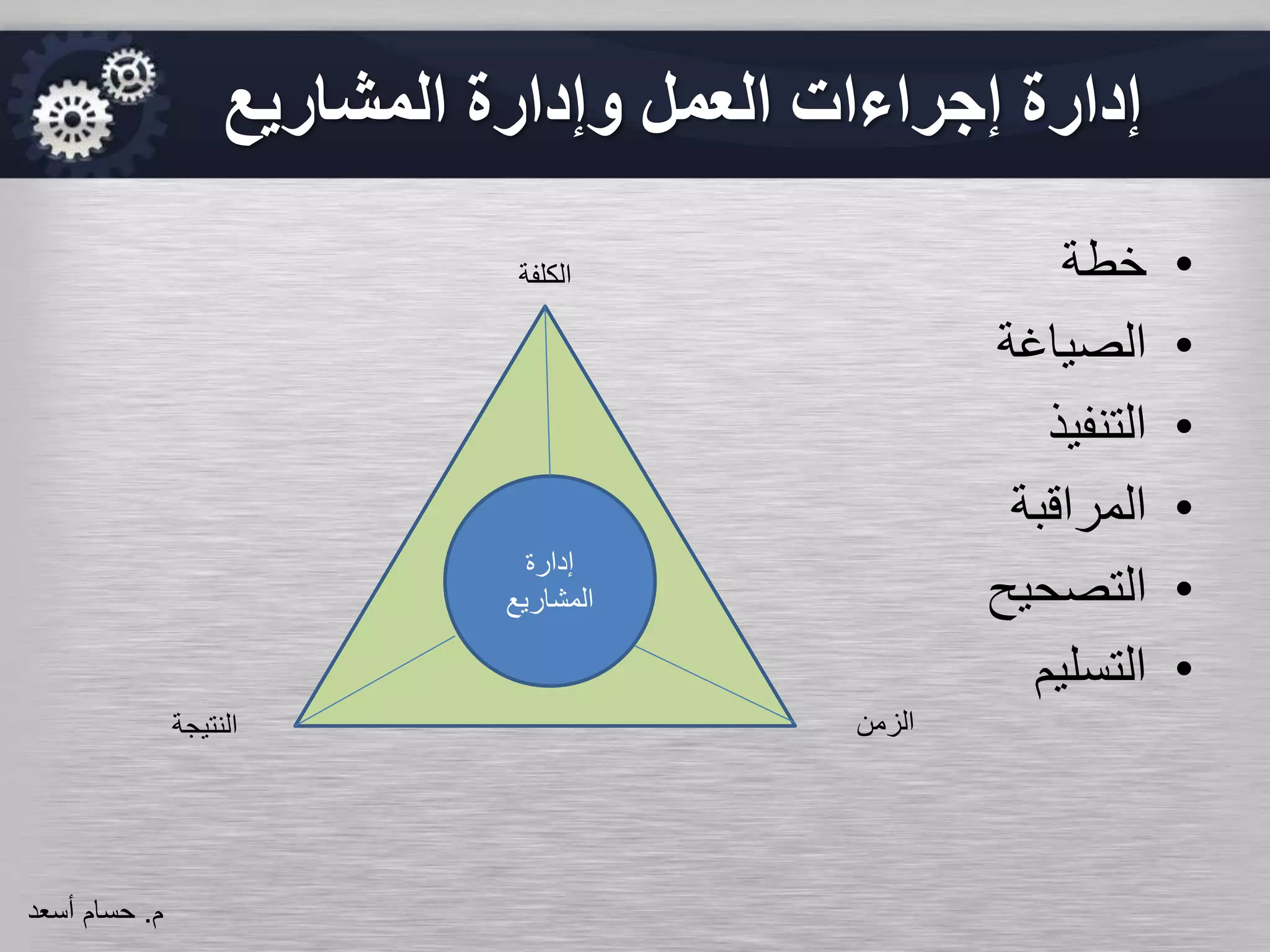 إدارة إجراءات العمل وإدارة المشاريع

• خطة
• الصياغة
• التنفيذ
• المراقبة
• التصحيح
• التسليم

الكلفة

إدارة المشاريع

النتيجة

الزمن

م. حسام أسعد